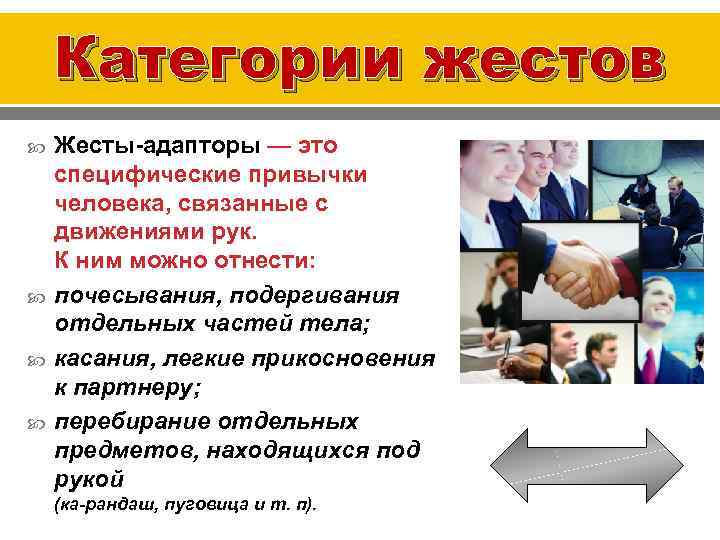 Категории жестов

Жесты-адапторы — это специфические привычки человека, связанные с движениями рук.
К ним можно отнести:

почесывания, подергивания отдельных частей тела;

касания, легкие прикосновения к партнеру;

перебирание отдельных предметов, находящихся под рукой (ка-рандаш, пуговица и т. п).